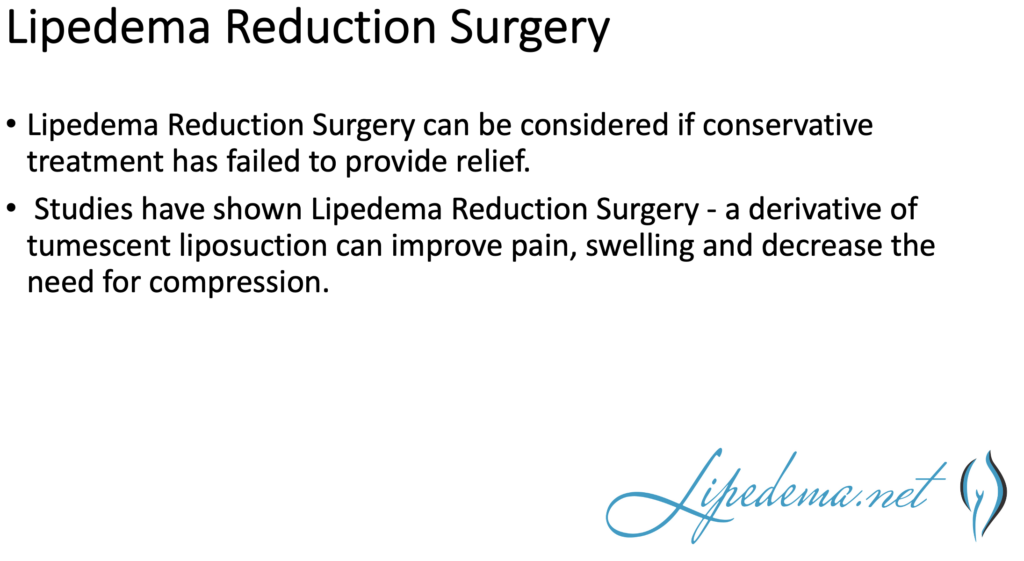 Lipedema Reduction Surgery

• Lipedema Reduction Surgery can be considered if conservative treatment has failed to provide relief.

• Studies have shown Lipedema Reduction Surgery - a derivative of tumescent liposuction can improve pain, swelling and decrease the need for compression.

Lipedema.net